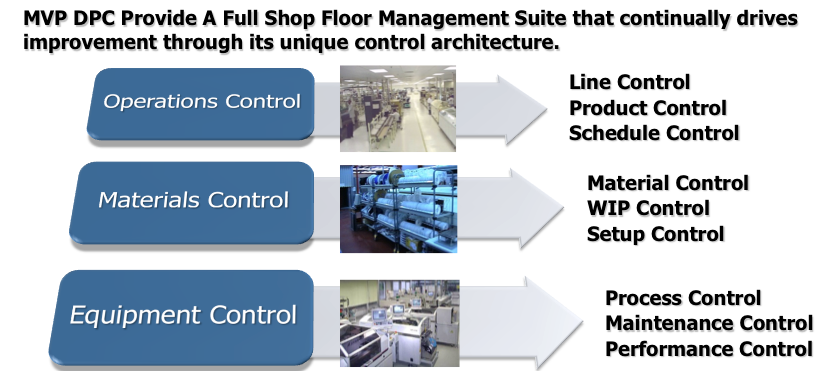 MVP DPC Provide A Full Shop Floor Management Suite that continually drives improvement through its unique control architecture.

Operations Control

Line Control
Product Control
Schedule Control

Materials Control

Material Control
WIP Control
Setup Control

Equipment Control

Process Control
Maintenance Control
Performance Control